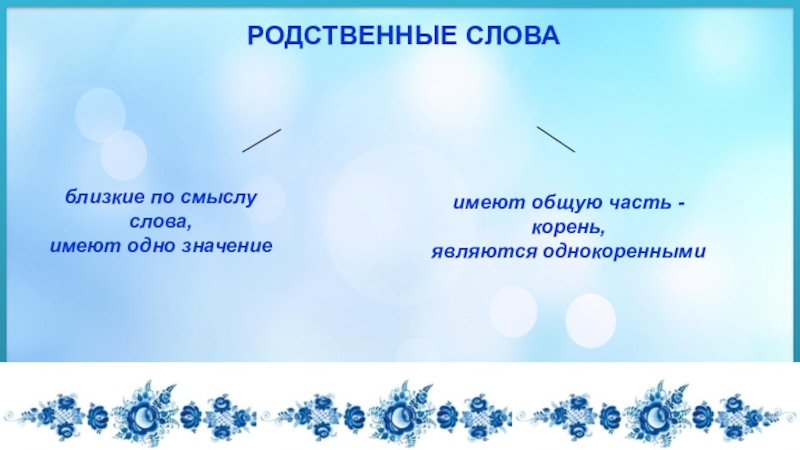 РОДСТВЕННЫЕ СЛОВА

близкие по смыслу слова, имеют одно значение

имеют общую часть - корень, являются однокоренными